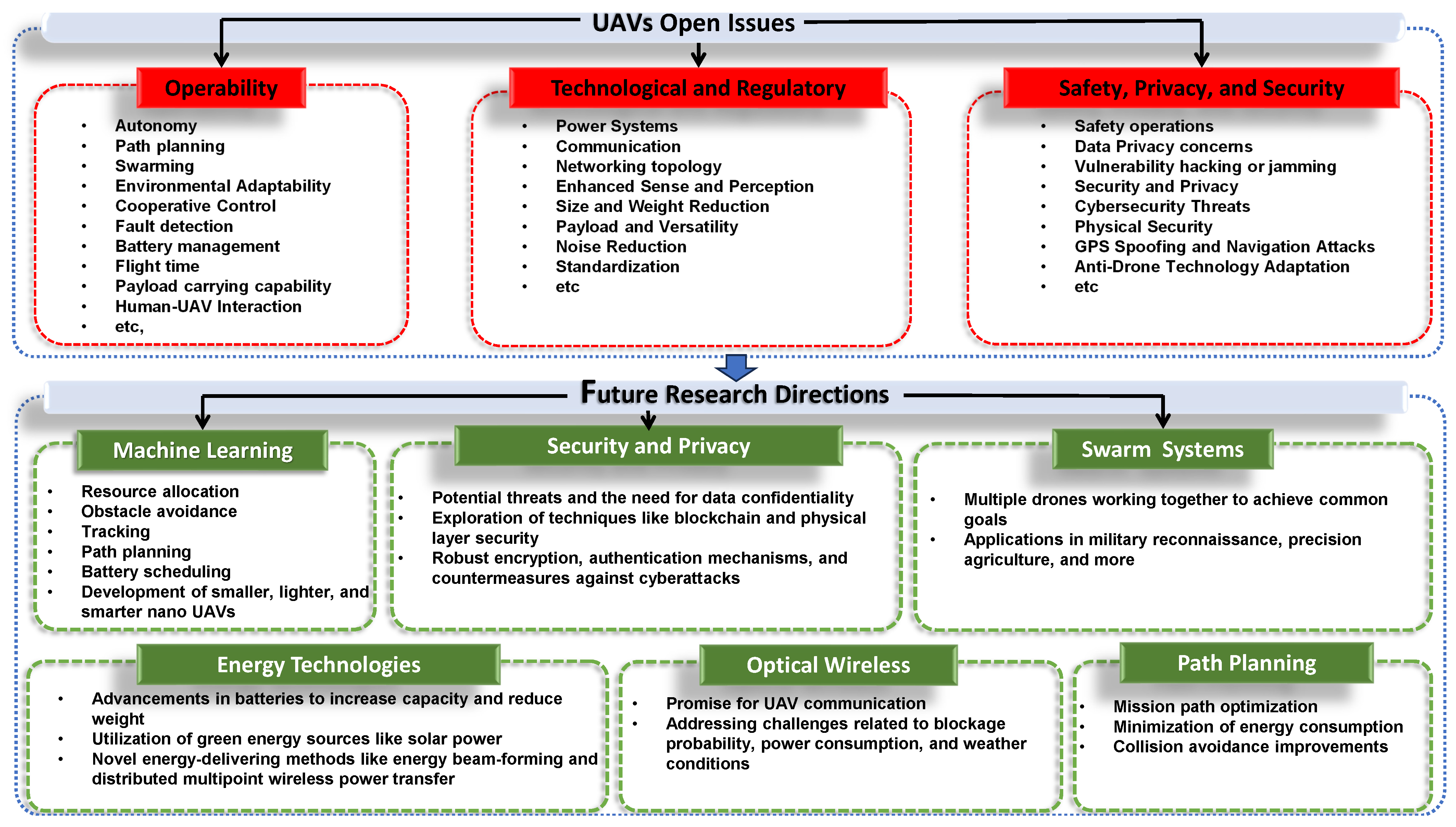 UAVs Open Issues

Operability

- Autonomy
- Path planning
- Swarming
- Environmental Adaptability
- Cooperative Control
- Fault detection
- Battery management
- Flight time
- Payload carrying capability
- Human-UAV Interaction
- etc,

Technological and Regulatory

- Power Systems
- Communication
- Networking topology
- Enhanced Sense and Perception
- Size and Weight Reduction
- Payload and Versatility
- Noise Reduction
- Standardization
- etc

Safety, Privacy, and Security

- Safety operations
- Data Privacy concerns
- Vulnerability hacking or jamming
- Security and Privacy
- Cybersecurity Threats
- Physical Security
- GPS Spoofing and Navigation Attacks
- Anti-Drone Technology Adaptation
- etc

Future Research Directions

Machine Learning

- Resource allocation
- Obstacle avoidance
- Tracking
- Path planning
- Battery scheduling
- Development of smaller, lighter, and smarter nano UAVs

Security and Privacy

- Potential threats and the need for data confidentiality
- Exploration of techniques like blockchain and physical layer security
- Robust encryption, authentication mechanisms, and countermeasures against cyberattacks

Swarm Systems

- Multiple drones working together to achieve common goals
- Applications in military reconnaissance, precision agriculture, and more

Energy Technologies

- Advancements in batteries to increase capacity and reduce weight
- Utilization of green energy sources like solar power
- Novel energy-delivering methods like energy beam-forming and distributed multipoint wireless power transfer

Optical Wireless

- Promise for UAV communication
- Addressing challenges related to blockage probability, power consumption, and weather conditions

Path Planning

- Mission path optimization
- Minimization of energy consumption
- Collision avoidance improvements